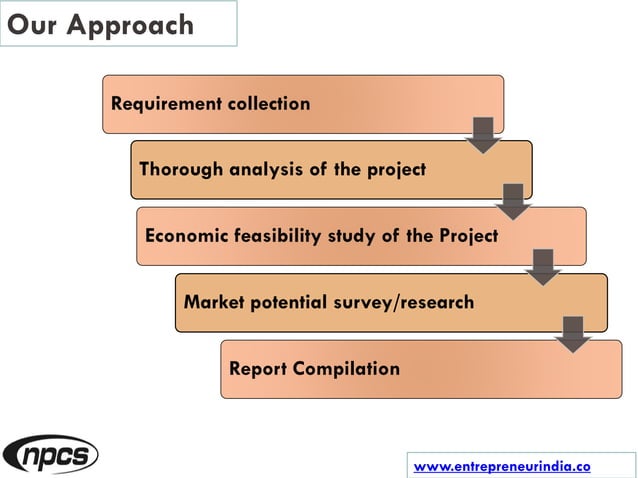 Our Approach

Requirement collection

Thorough analysis of the project

Economic feasibility study of the Project

Market potential survey/research

Report Compilation

npcs

www.entrepreneurindia.co